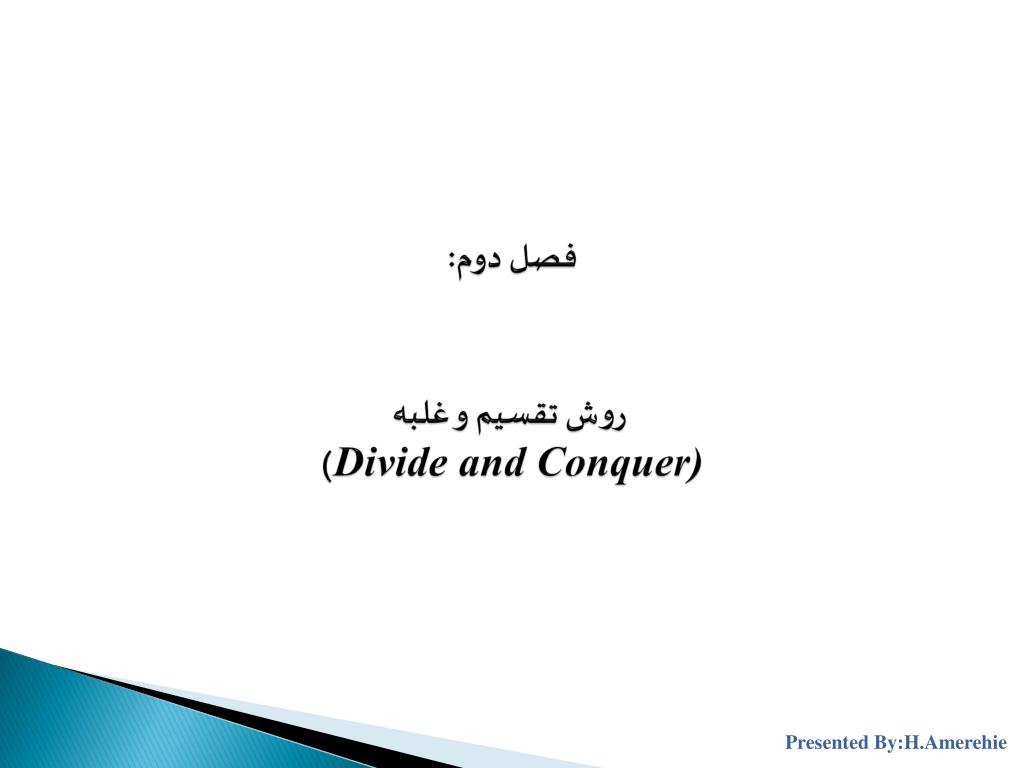 فصل دوم:

روش تقسیم و غلبه
(Divide and Conquer)

Presented By:H.Amerehie